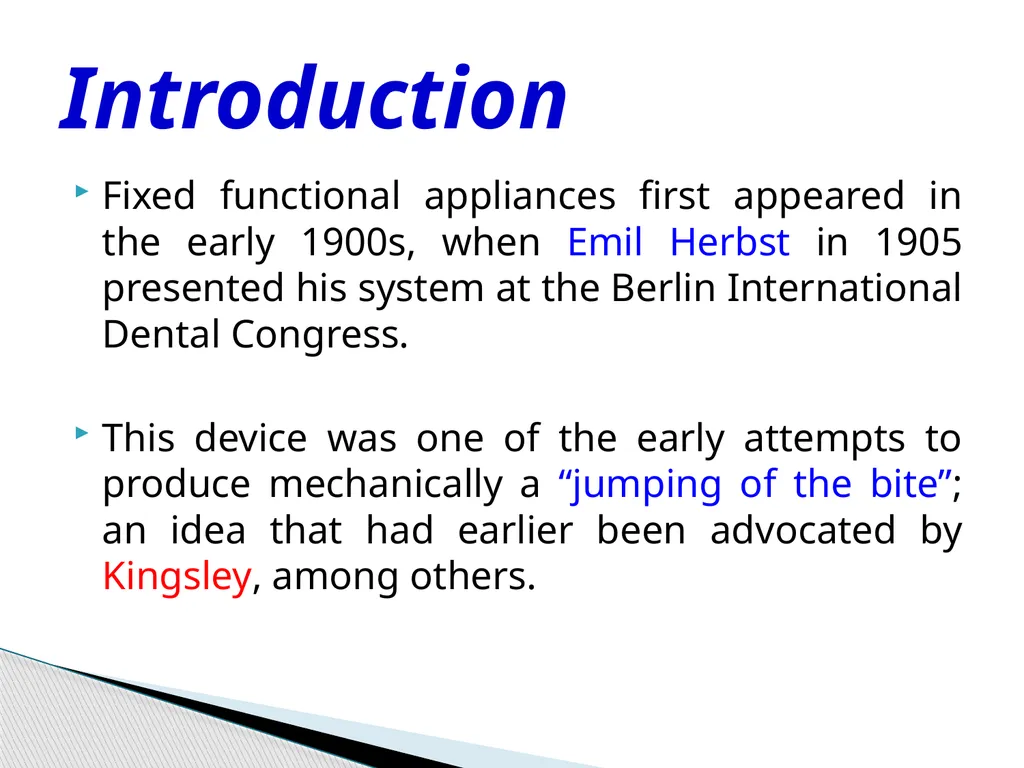 Introduction

Fixed functional appliances first appeared in the early 1900s, when Emil Herbst in 1905 presented his system at the Berlin International Dental Congress.

This device was one of the early attempts to produce mechanically a “jumping of the bite”; an idea that had earlier been advocated by Kingsley, among others.